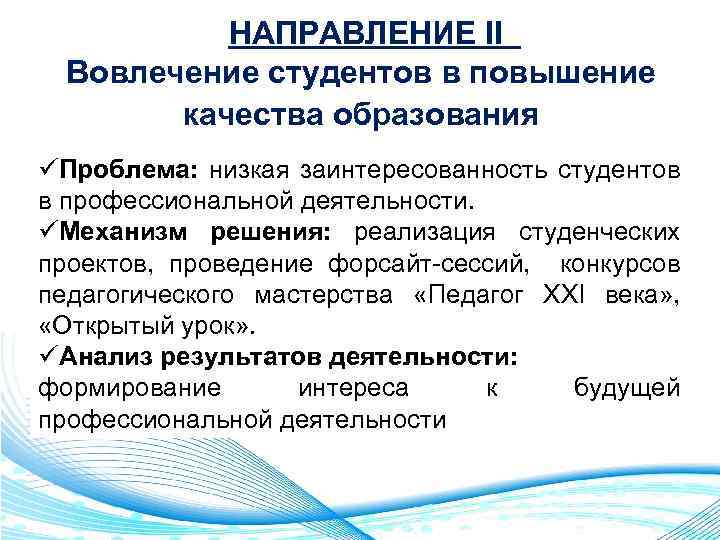 НАПРАВЛЕНИЕ II
Вовлечение студентов в повышение качества образования

✓Проблема: низкая заинтересованность студентов в профессиональной деятельности.
✓Механизм решения: реализация студенческих проектов, проведение форсайт-сессий, конкурсов педагогического мастерства «Педагог XXI века», «Открытый урок».
✓Анализ результатов деятельности: формирование интереса к будущей профессиональной деятельности